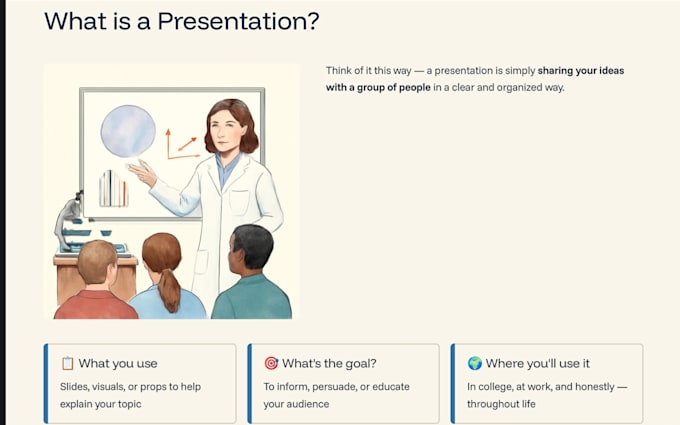 What is a Presentation?

Think of it this way — a presentation is simply sharing your ideas with a group of people in a clear and organized way.

📋 What you use

Slides, visuals, or props to help explain your topic

🎯 What's the goal?

To inform, persuade, or educate your audience

🌍 Where you'll use it

In college, at work, and honestly — throughout life